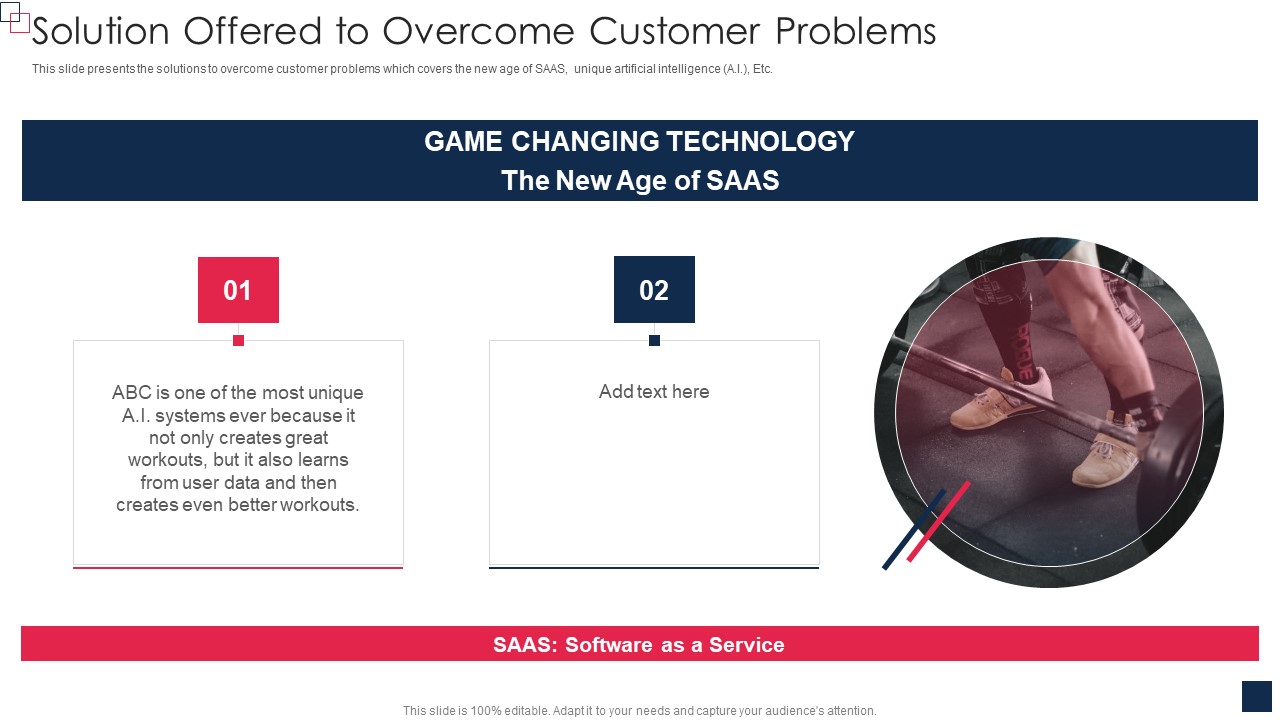 Solution Offered to Overcome Customer Problems

This slide presents the solutions to overcome customer problems which covers the new age of SAAS, unique artificial intelligence (A.I.), Etc.

GAME CHANGING TECHNOLOGY
The New Age of SAAS

01

ABC is one of the most unique A.I. systems ever because it not only creates great workouts, but it also learns from user data and then creates even better workouts.

02

Add text here

ROGUE

SAAS: Software as a Service

This slide is 100% editable. Adapt it to your needs and capture your audience's attention.